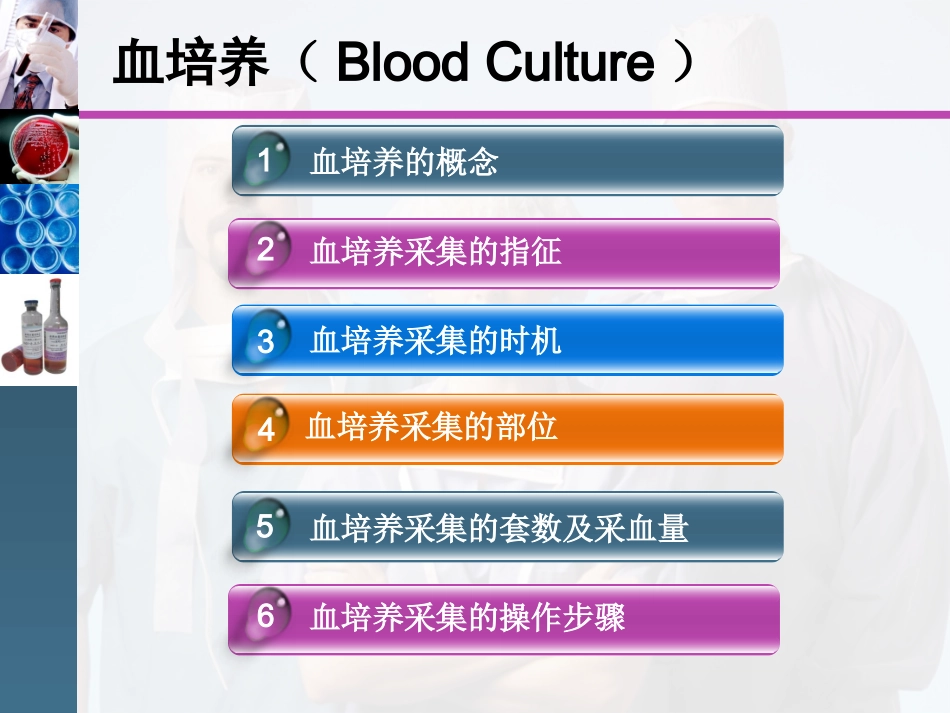 血培养（ Blood Culture ）

1 血培养的概念

2 血培养采集的指征

3 血培养采集的时机

4 血培养采集的部位

5 血培养采集的套数及采血量

6 血培养采集的操作步骤